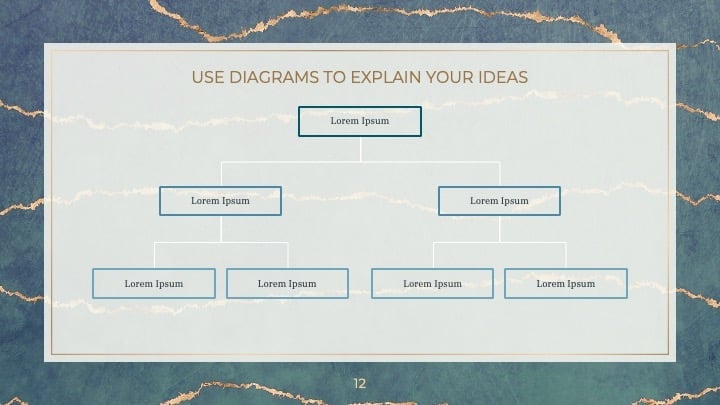 USE DIAGRAMS TO EXPLAIN YOUR IDEAS

Lorem Ipsum

Lorem Ipsum

Lorem Ipsum

Lorem Ipsum

Lorem Ipsum

Lorem Ipsum

Lorem Ipsum

12